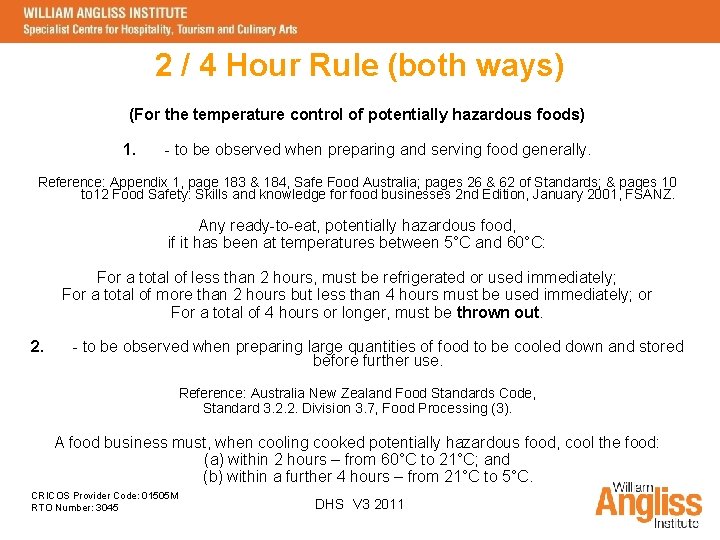 WILLIAM ANGLISS INSTITUTE
Specialist Centre for Hospitality, Tourism and Culinary Arts

2 / 4 Hour Rule (both ways)

(For the temperature control of potentially hazardous foods)

1. - to be observed when preparing and serving food generally.

Reference: Appendix 1, page 183 & 184, Safe Food Australia; pages 26 & 62 of Standards; & pages 10 to12 Food Safety: Skills and knowledge for food businesses 2nd Edition, January 2001, FSANZ.

Any ready-to-eat, potentially hazardous food, if it has been at temperatures between 5°C and 60°C:

For a total of less than 2 hours, must be refrigerated or used immediately;
For a total of more than 2 hours but less than 4 hours must be used immediately; or
For a total of 4 hours or longer, must be thrown out.

2. - to be observed when preparing large quantities of food to be cooled down and stored before further use.

Reference: Australia New Zealand Food Standards Code, Standard 3.2.2. Division 3.7, Food Processing (3).

A food business must, when cooling cooked potentially hazardous food, cool the food:
(a) within 2 hours – from 60°C to 21°C; and
(b) within a further 4 hours – from 21°C to 5°C.

CRICOS Provider Code: 01505M
RTO Number: 3045

DHS V3 2011

William Angliss Institute